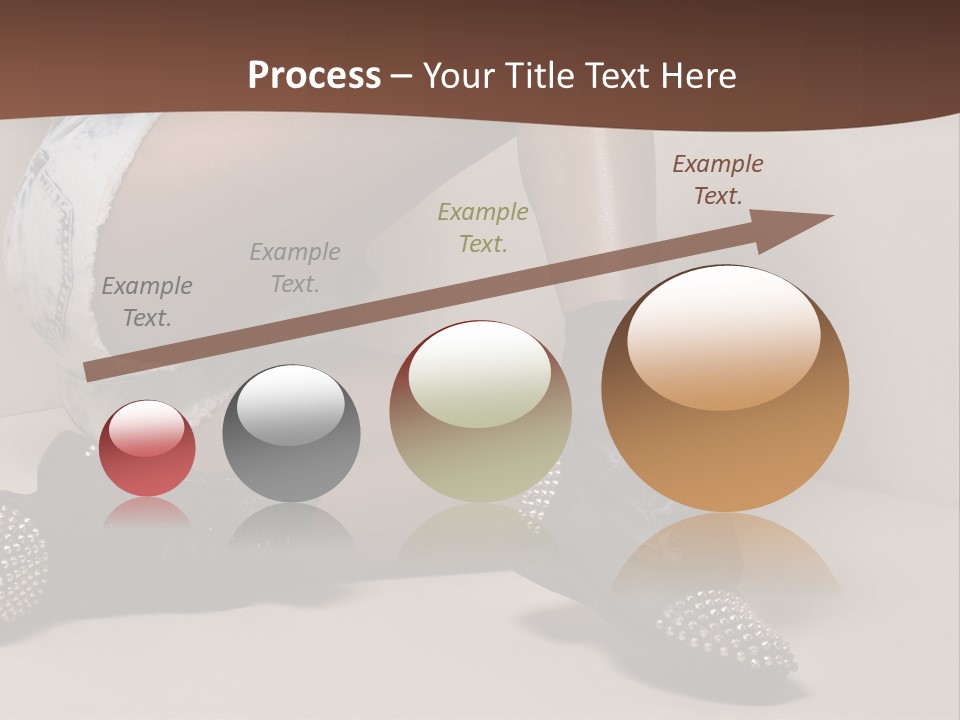 Process – Your Title Text Here

Example Text.

Example Text.

Example Text.

Example Text.